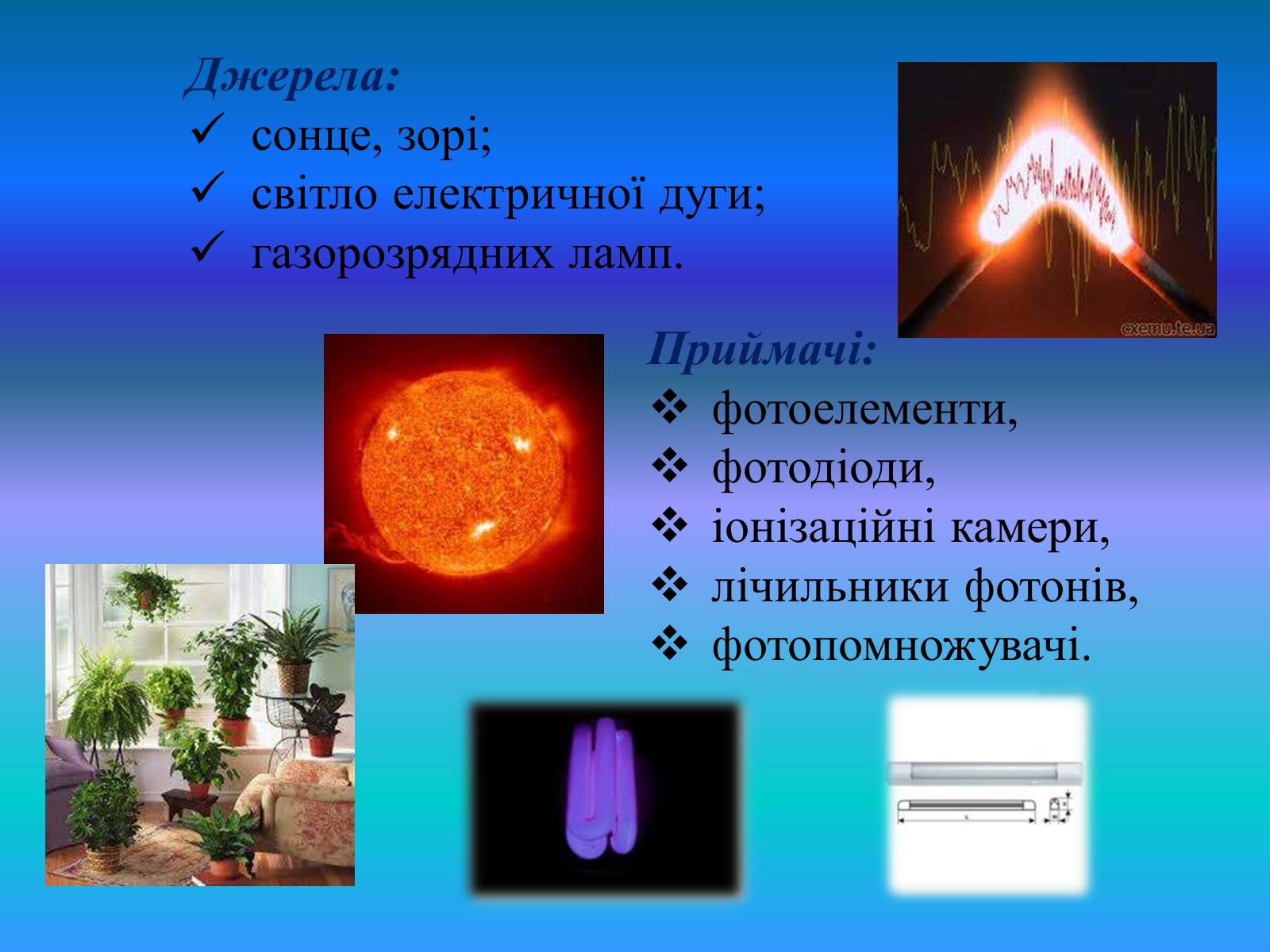 Джерела:
✓ сонце, зорі;
✓ світло електричної дуги;
✓ газорозрядних ламп.

cxemu.te.ua

Приймачі:
❖ фотоелементи,
❖ фотодіоди,
❖ іонізаційні камери,
❖ лічильники фотонів,
❖ фотопомножувачі.